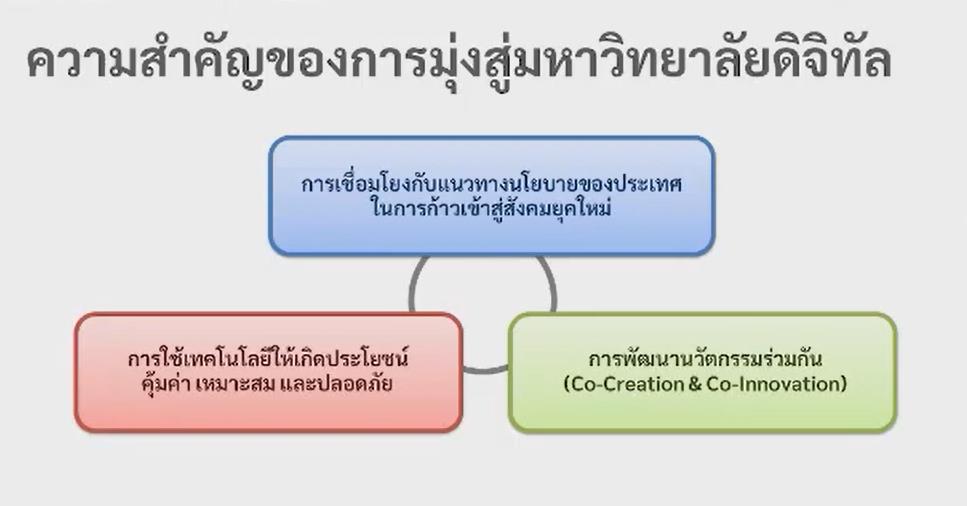 ความสำคัญของการมุ่งสู่มหาวิทยาลัยดิจิทัล

การเชื่อมโยงกับแนวทางนโยบายของประเทศ ในการก้าวเข้าสู่สังคมยุคใหม่

การใช้เทคโนโลยีให้เกิดประโยชน์ คุ้มค่า เหมาะสม และปลอดภัย

การพัฒนานวัตกรรมร่วมกัน (Co-Creation & Co-Innovation)